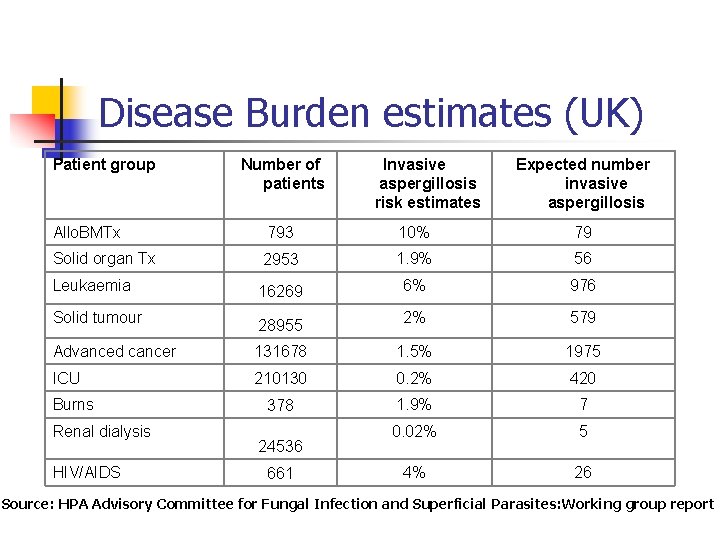 Disease Burden estimates (UK)

| Patient group | Number of patients | Invasive aspergillosis risk estimates | Expected number invasive aspergillosis |
|---|---|---|---|
| AlloBMTx | 793 | 10% | 79 |
| Solid organ Tx | 2953 | 1.9% | 56 |
| Leukaemia | 16269 | 6% | 976 |
| Solid tumour | 28955 | 2% | 579 |
| Advanced cancer | 131678 | 1.5% | 1975 |
| ICU | 210130 | 0.2% | 420 |
| Burns | 378 | 1.9% | 7 |
| Renal dialysis | 24536 | 0.02% | 5 |
| HIV/AIDS | 661 | 4% | 26 |

Source: HPA Advisory Committee for Fungal Infection and Superficial Parasites:Working group report